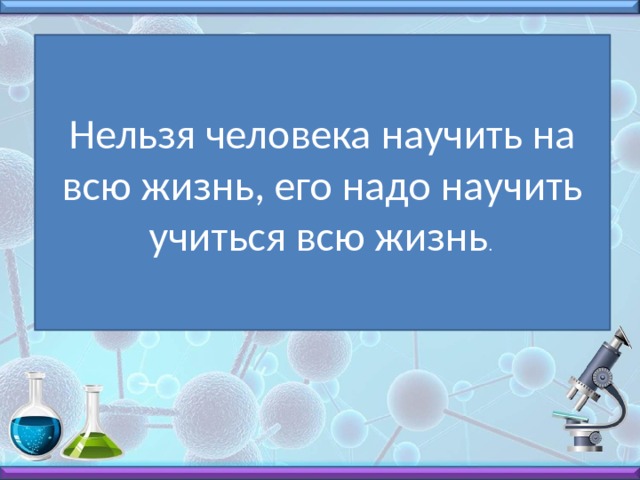 Нельзя человека научить на всю жизнь, его надо научить учиться всю жизнь.